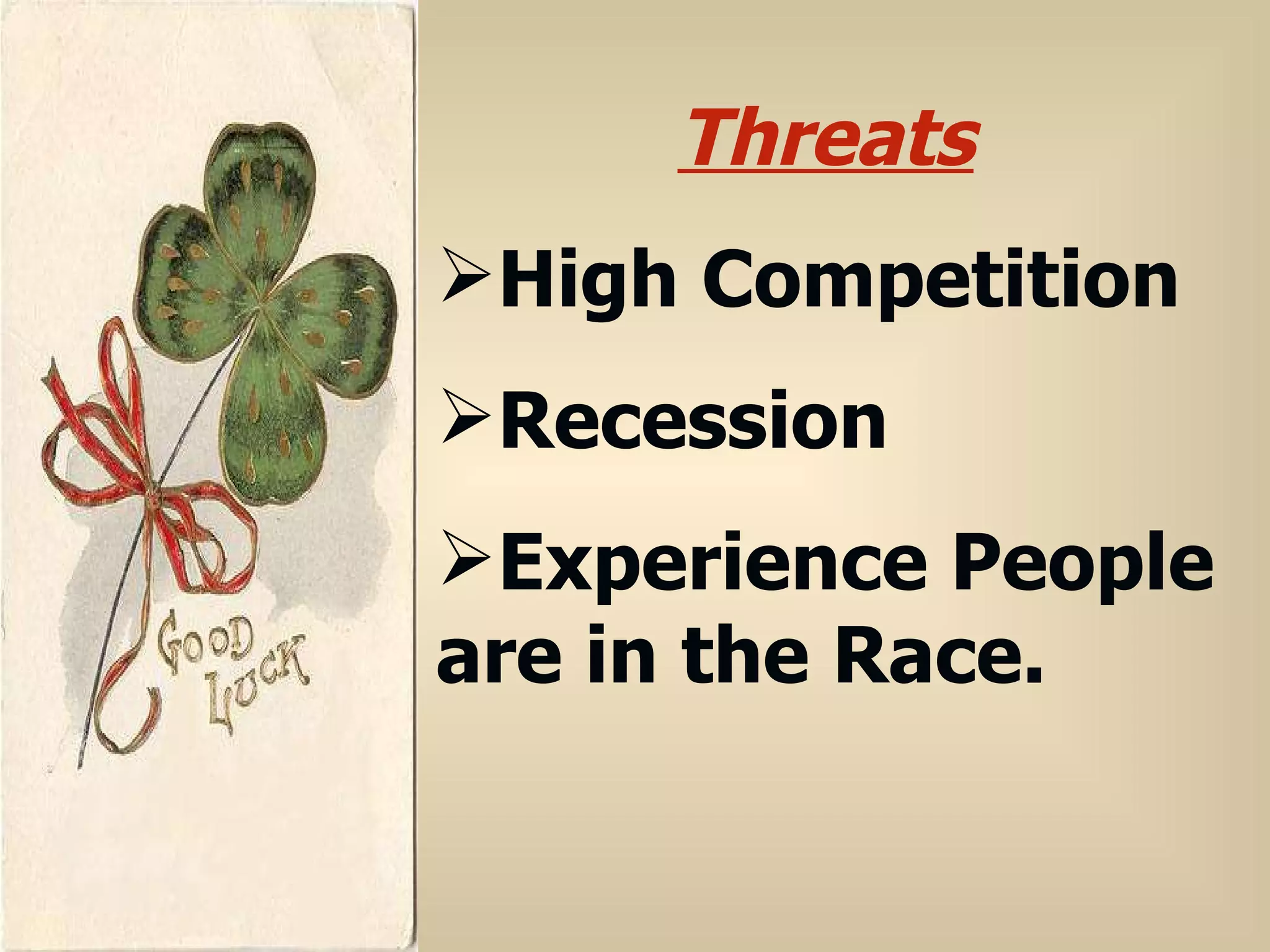 GOOD LUCK

Threats

➢High Competition

➢Recession

➢Experience People are in the Race.